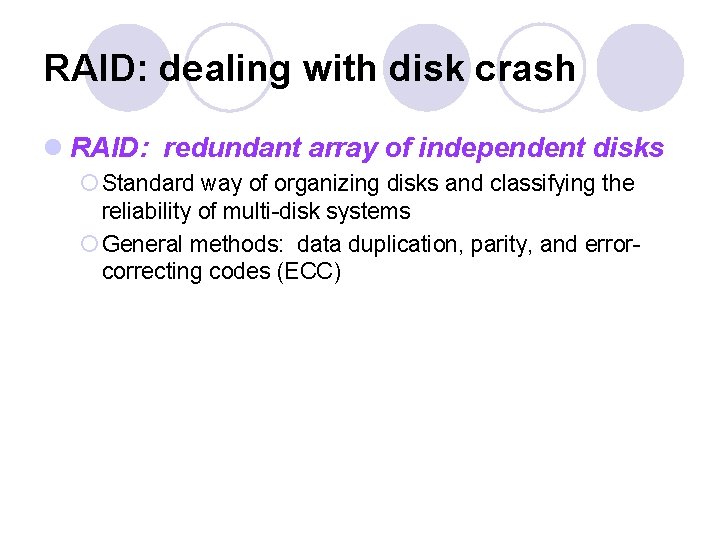 RAID: dealing with disk crash

RAID: redundant array of independent disks

Standard way of organizing disks and classifying the reliability of multi-disk systems

General methods: data duplication, parity, and error-correcting codes (ECC)